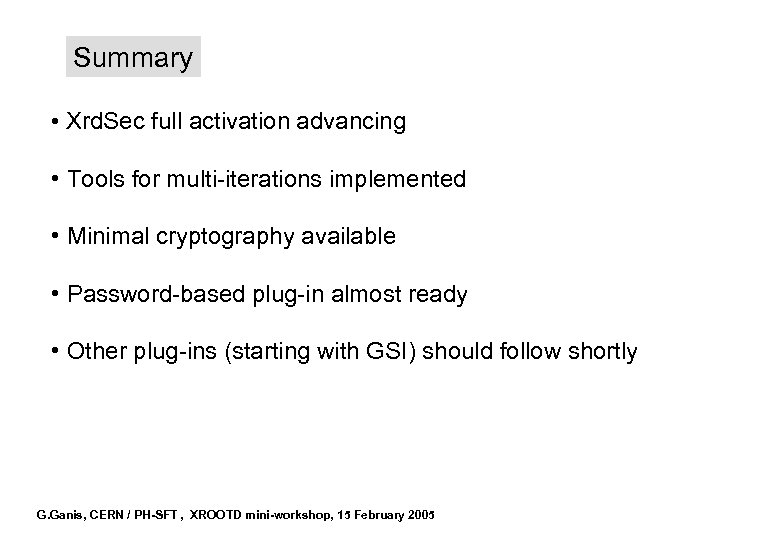 Summary

• XrdSec full activation advancing

• Tools for multi-iterations implemented

• Minimal cryptography available

• Password-based plug-in almost ready

• Other plug-ins (starting with GSI) should follow shortly

G.Ganis, CERN / PH-SFT , XROOTD mini-workshop, 15 February 2005